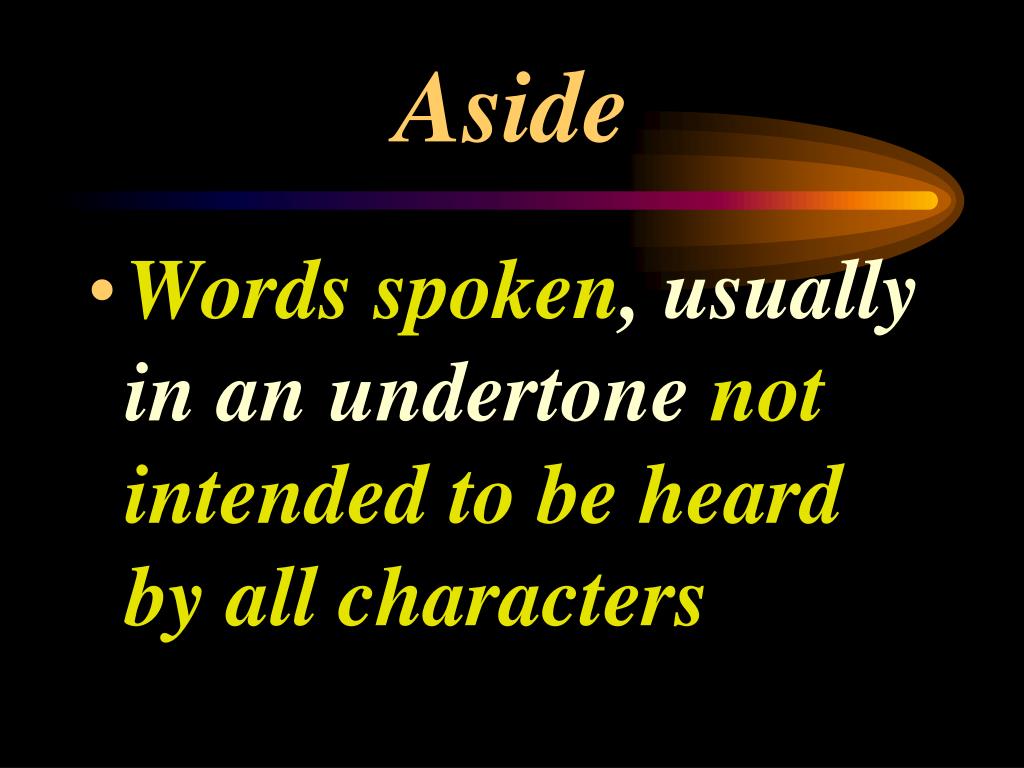 Aside

• Words spoken, usually in an undertone not intended to be heard by all characters